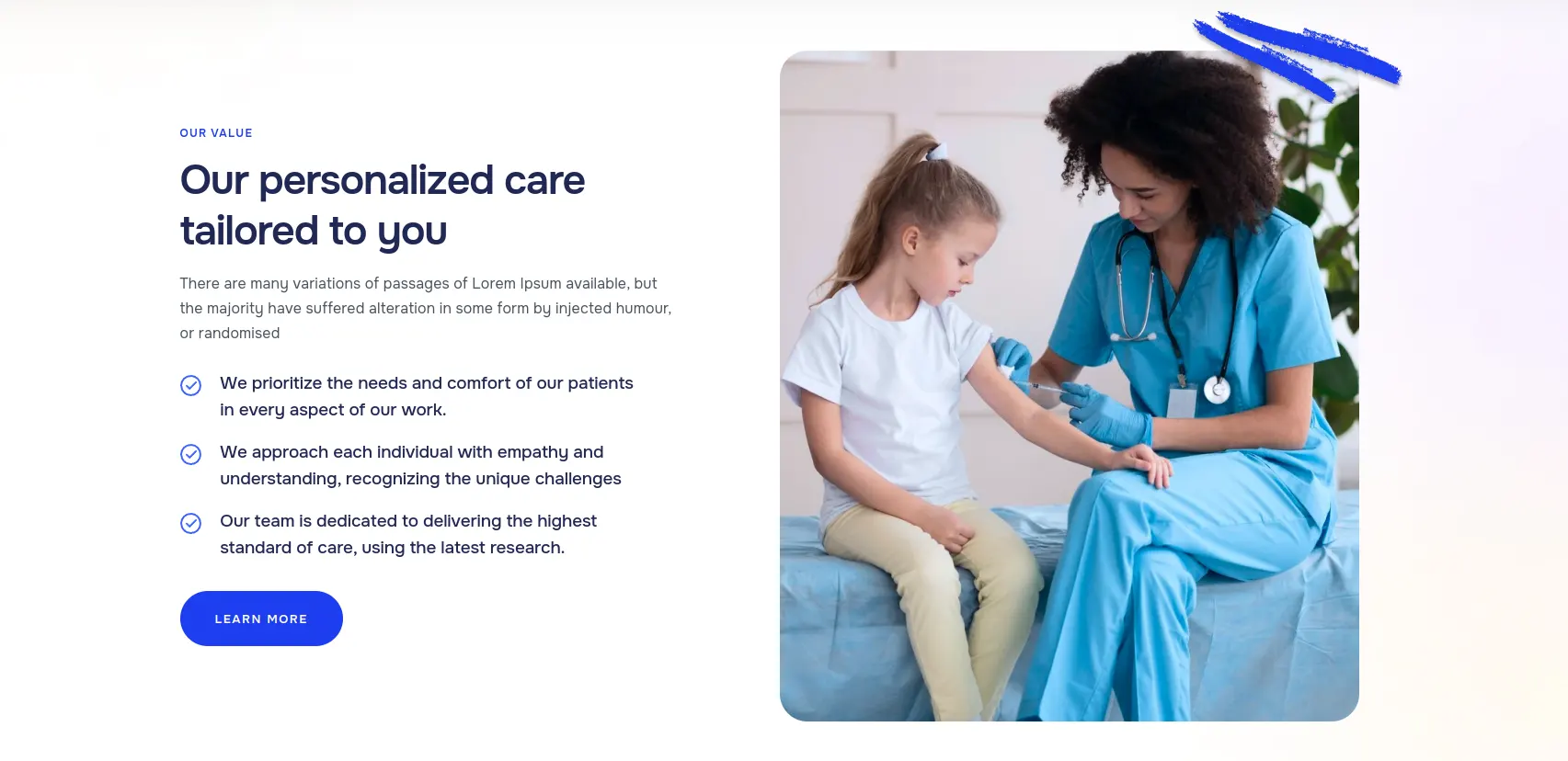 OUR VALUE

Our personalized care tailored to you

There are many variations of passages of Lorem Ipsum available, but the majority have suffered alteration in some form by injected humour, or randomised

We prioritize the needs and comfort of our patients in every aspect of our work.

We approach each individual with empathy and understanding, recognizing the unique challenges

Our team is dedicated to delivering the highest standard of care, using the latest research.

LEARN MORE